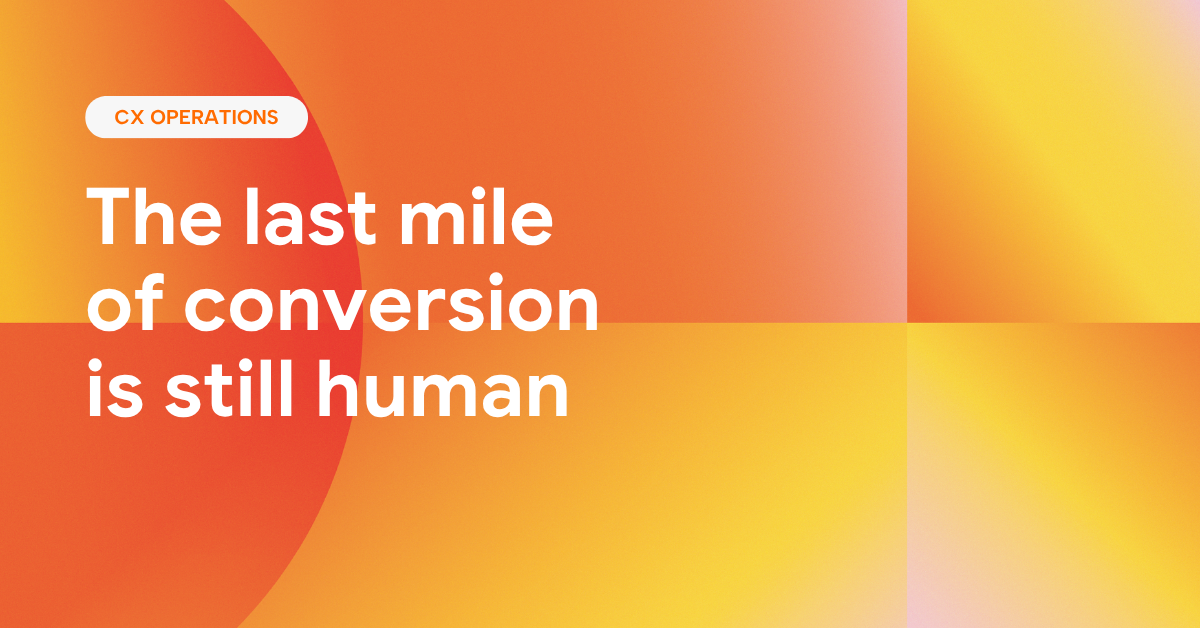 CX OPERATIONS

The last mile of conversion is still human